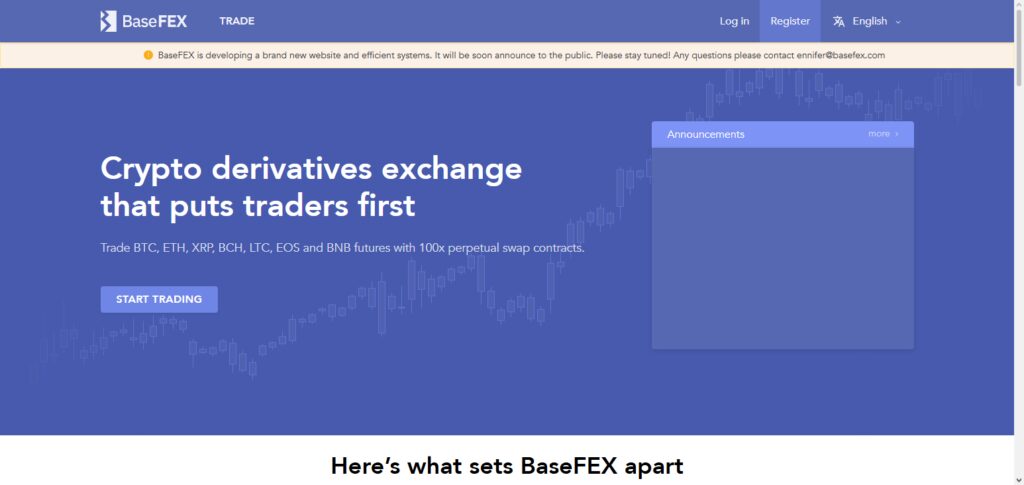 BaseFEX TRADE

Log in Register English

BaseFEX is developing a brand new website and efficient systems. It will be soon announce to the public. Please stay tuned! Any questions please contact ennifer@basefex.com

Crypto derivatives exchange that puts traders first

Trade BTC, ETH, XRP, BCH, LTC, EOS and BNB futures with 100x perpetual swap contracts.

START TRADING

Announcements more ›

Here's what sets BaseFEX apart